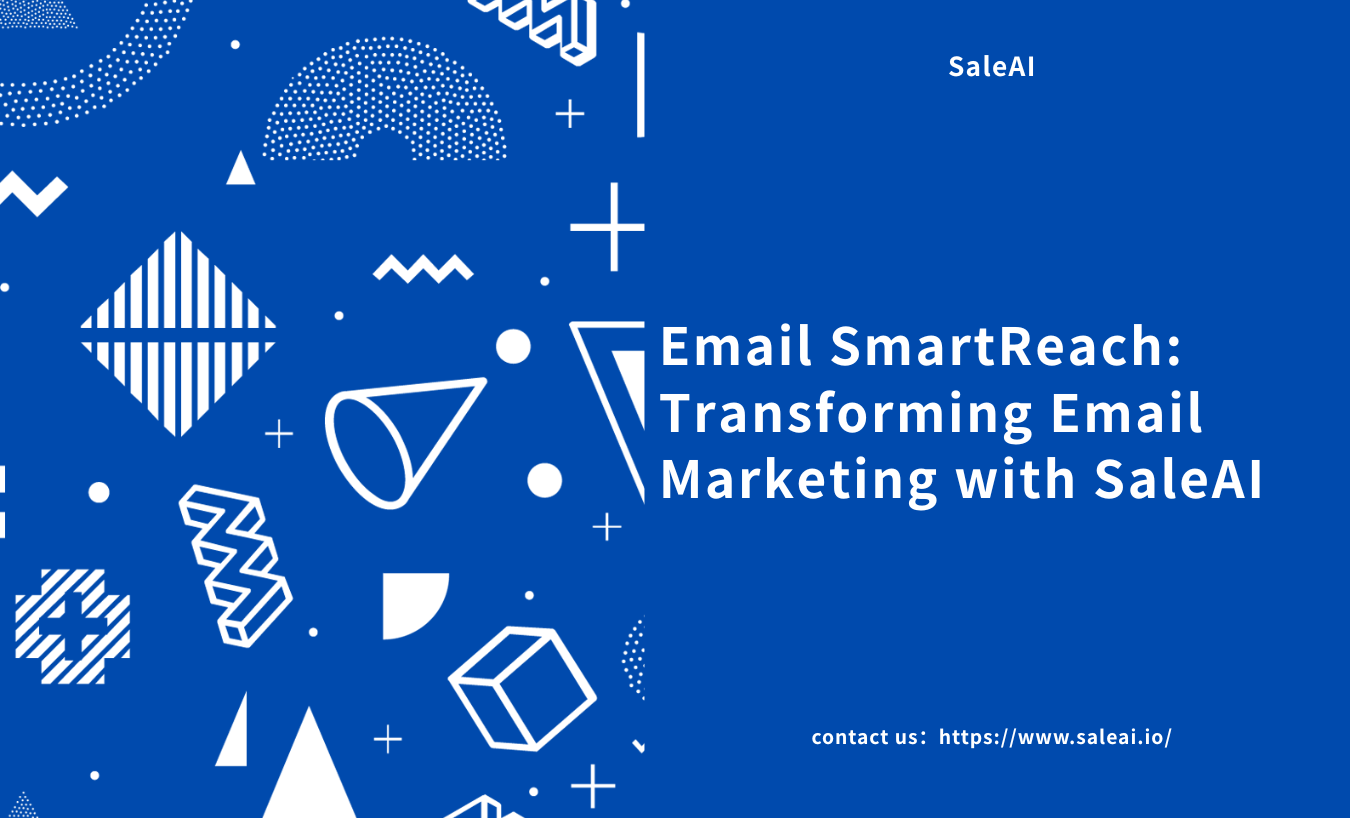 SaleAI

Email SmartReach: Transforming Email Marketing with SaleAI

contact us：https://www.saleai.io/